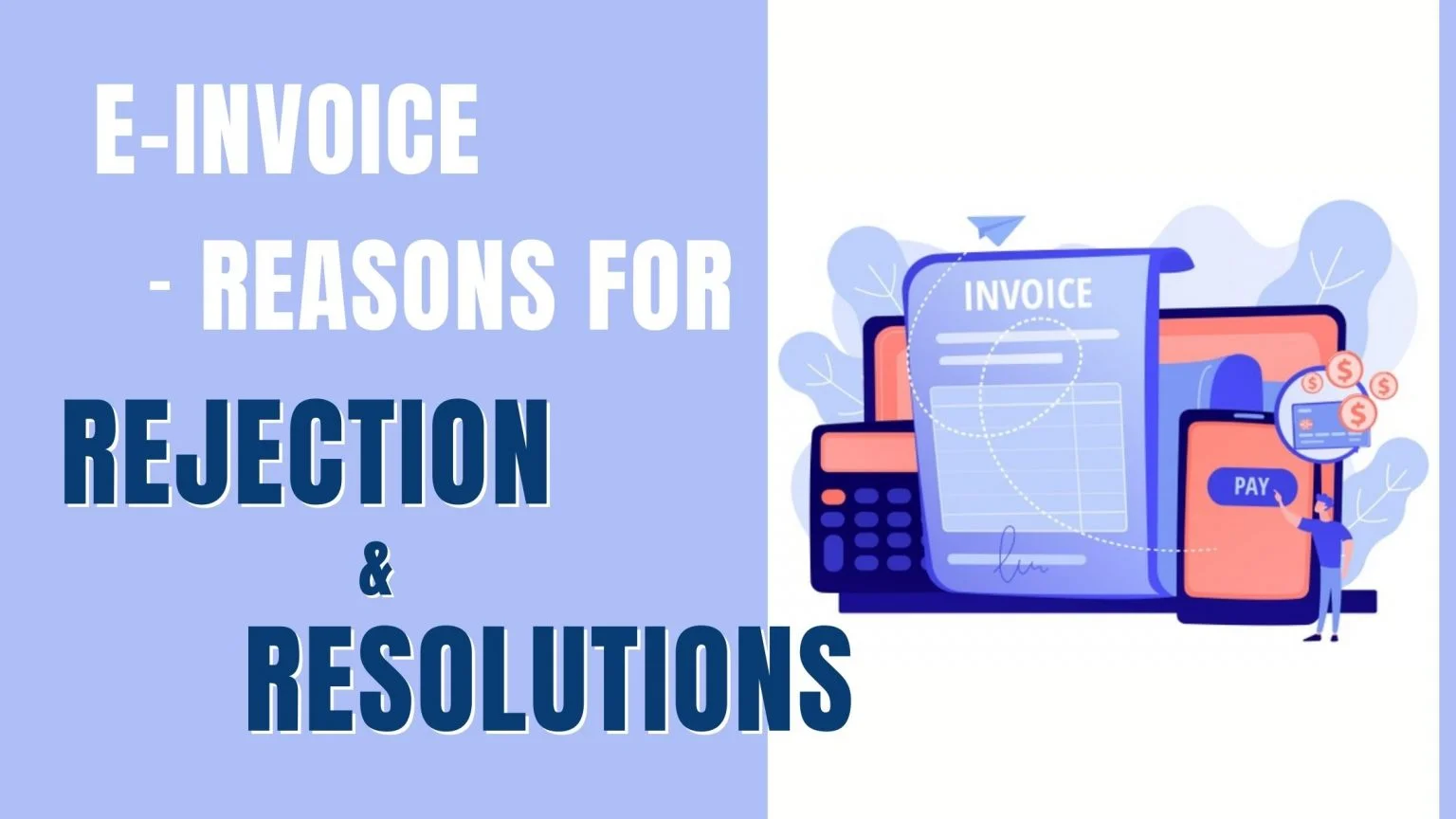 E-INVOICE

- REASONS FOR

REJECTION

&

RESOLUTIONS

INVOICE

PAY

$

$

$

$